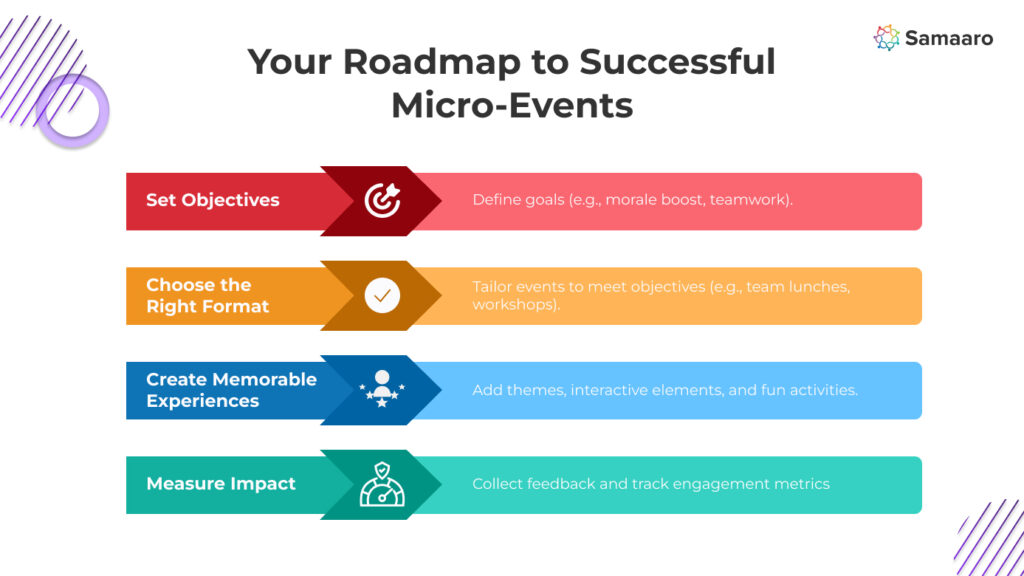 Samaaro

Your Roadmap to Successful Micro-Events

Set Objectives

Define goals (e.g., morale boost, teamwork).

Choose the Right Format

Tailor events to meet objectives (e.g., team lunches, workshops).

Create Memorable Experiences

Add themes, interactive elements, and fun activities.

Measure Impact

Collect feedback and track engagement metrics